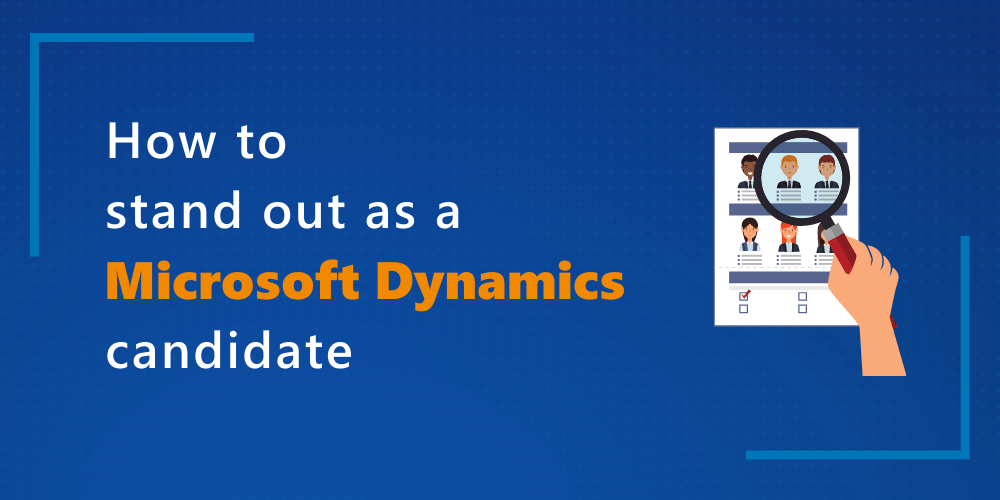 How to
stand out as a
Microsoft Dynamics
candidate